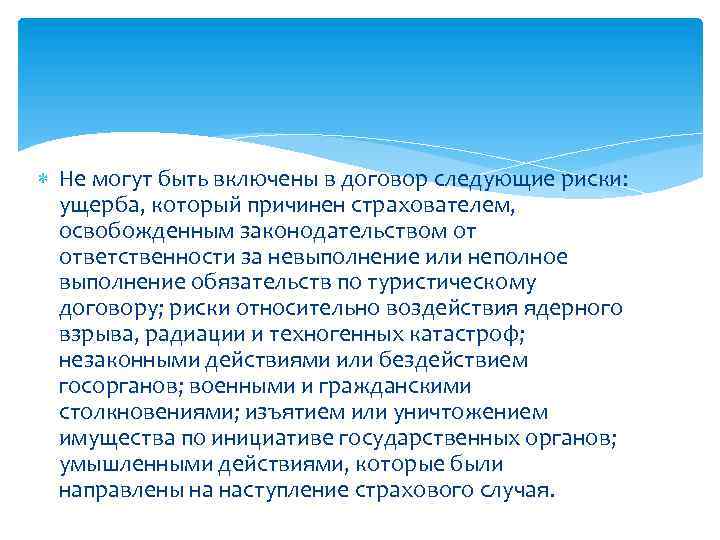 Не могут быть включены в договор следующие риски: ущерба, который причинен страхователем, освобожденным законодательством от ответственности за невыполнение или неполное выполнение обязательств по туристическому договору; риски относительно воздействия ядерного взрыва, радиации и техногенных катастроф; незаконными действиями или бездействием госорганов; военными и гражданскими столкновениями; изъятием или уничтожением имущества по инициативе государственных органов; умышленными действиями, которые были направлены на наступление страхового случая.